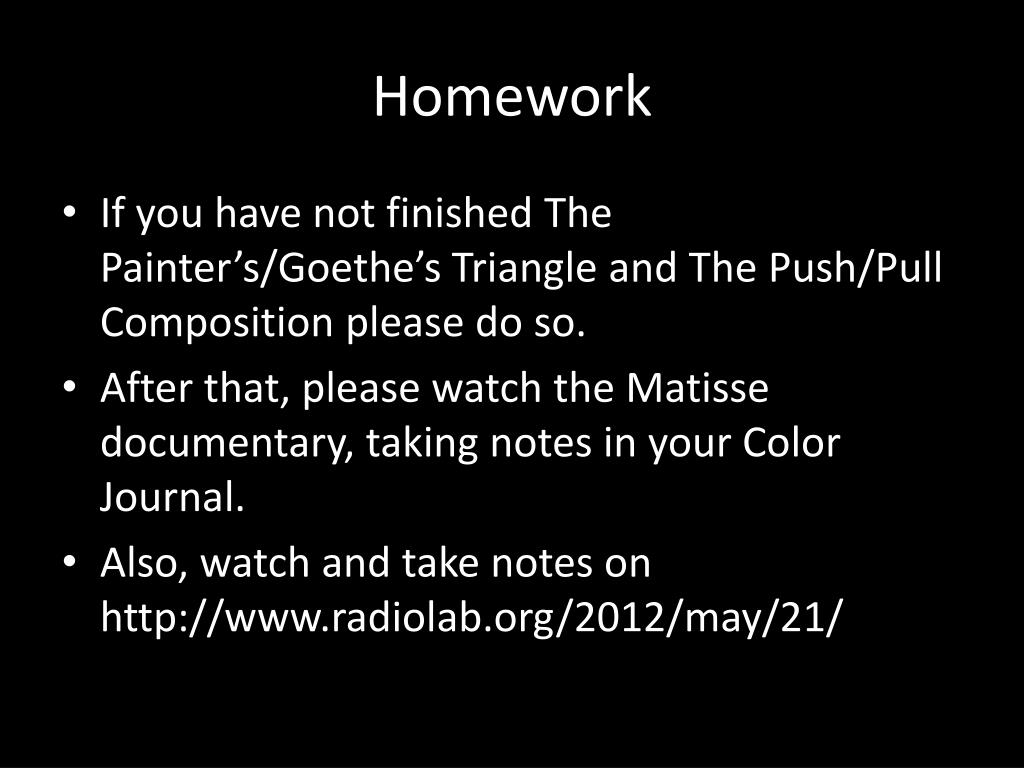 Homework

• If you have not finished The Painter’s/Goethe’s Triangle and The Push/Pull Composition please do so.
• After that, please watch the Matisse documentary, taking notes in your Color Journal.
• Also, watch and take notes on http://www.radiolab.org/2012/may/21/